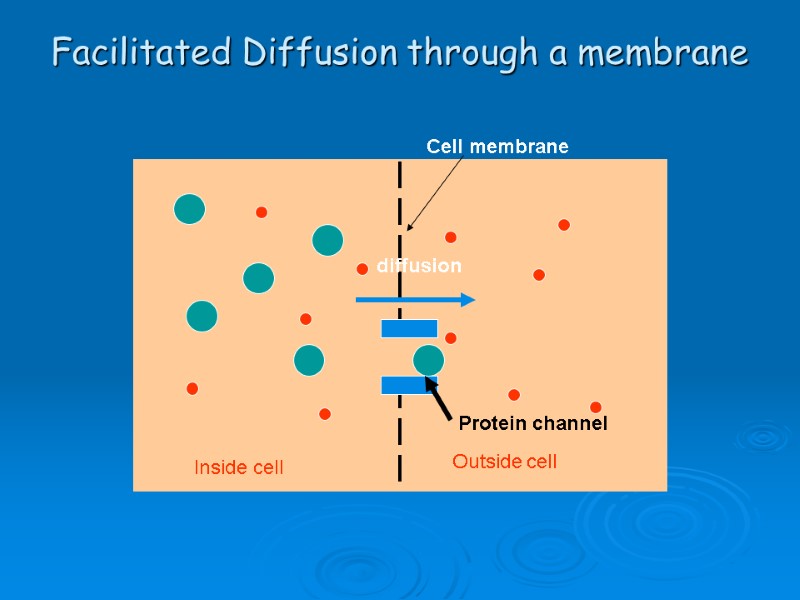 Facilitated Diffusion through a membrane

Cell membrane

diffusion

Protein channel

Inside cell

Outside cell